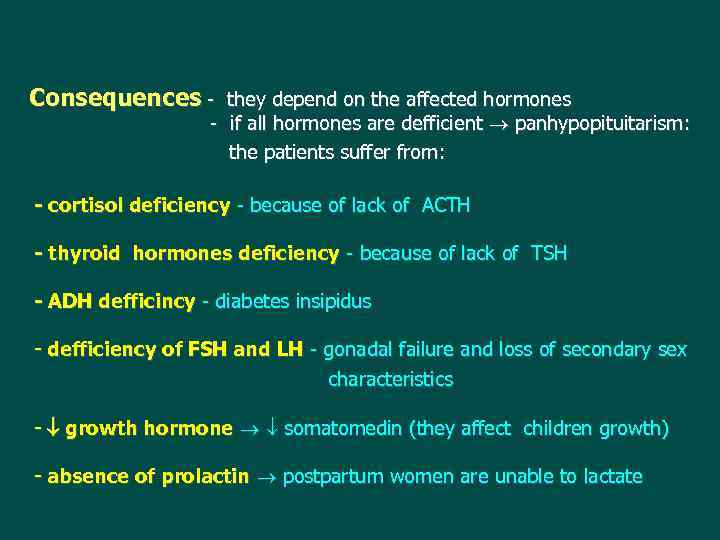 Consequences - they depend on the affected hormones
- if all hormones are defficient $\rightarrow$ panhypopituitarism: the patients suffer from:

- cortisol deficiency - because of lack of ACTH

- thyroid hormones deficiency - because of lack of TSH

- ADH defficincy - diabetes insipidus

- defficiency of FSH and LH - gonadal failure and loss of secondary sex characteristics

- $\downarrow$ growth hormone $\rightarrow$ $\downarrow$ somatomedin (they affect children growth)

- absence of prolactin $\rightarrow$ postpartum women are unable to lactate